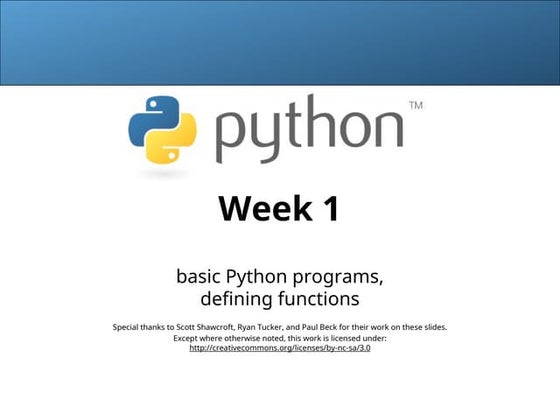 python™

Week 1

basic Python programs, defining functions

Special thanks to Scott Shawcroft, Ryan Tucker, and Paul Beck for their work on these slides.
Except where otherwise noted, this work is licensed under:
http://creativecommons.org/licenses/by-nc-sa/3.0